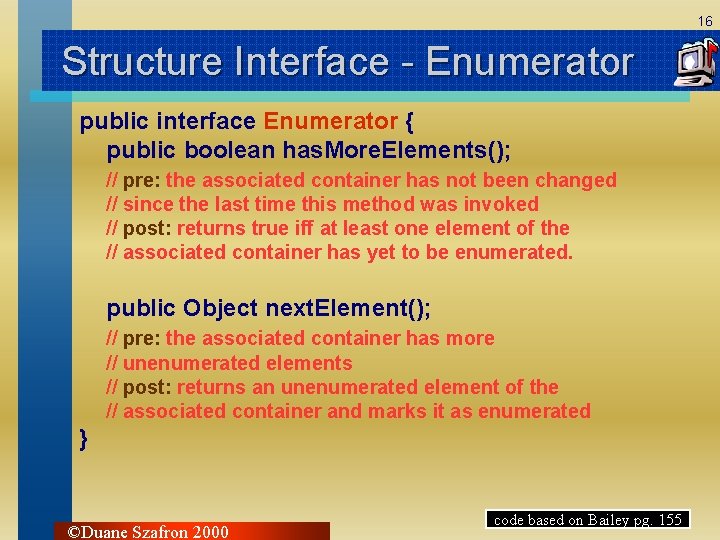 16

Structure Interface - Enumerator

public interface Enumerator {
public boolean hasMoreElements();
// pre: the associated container has not been changed
// since the last time this method was invoked
// post: returns true iff at least one element of the
// associated container has yet to be enumerated.

public Object nextElement();
// pre: the associated container has more
// unenumerated elements
// post: returns an unenumerated element of the
// associated container and marks it as enumerated
}

code based on Bailey pg. 155

©Duane Szafron 2000